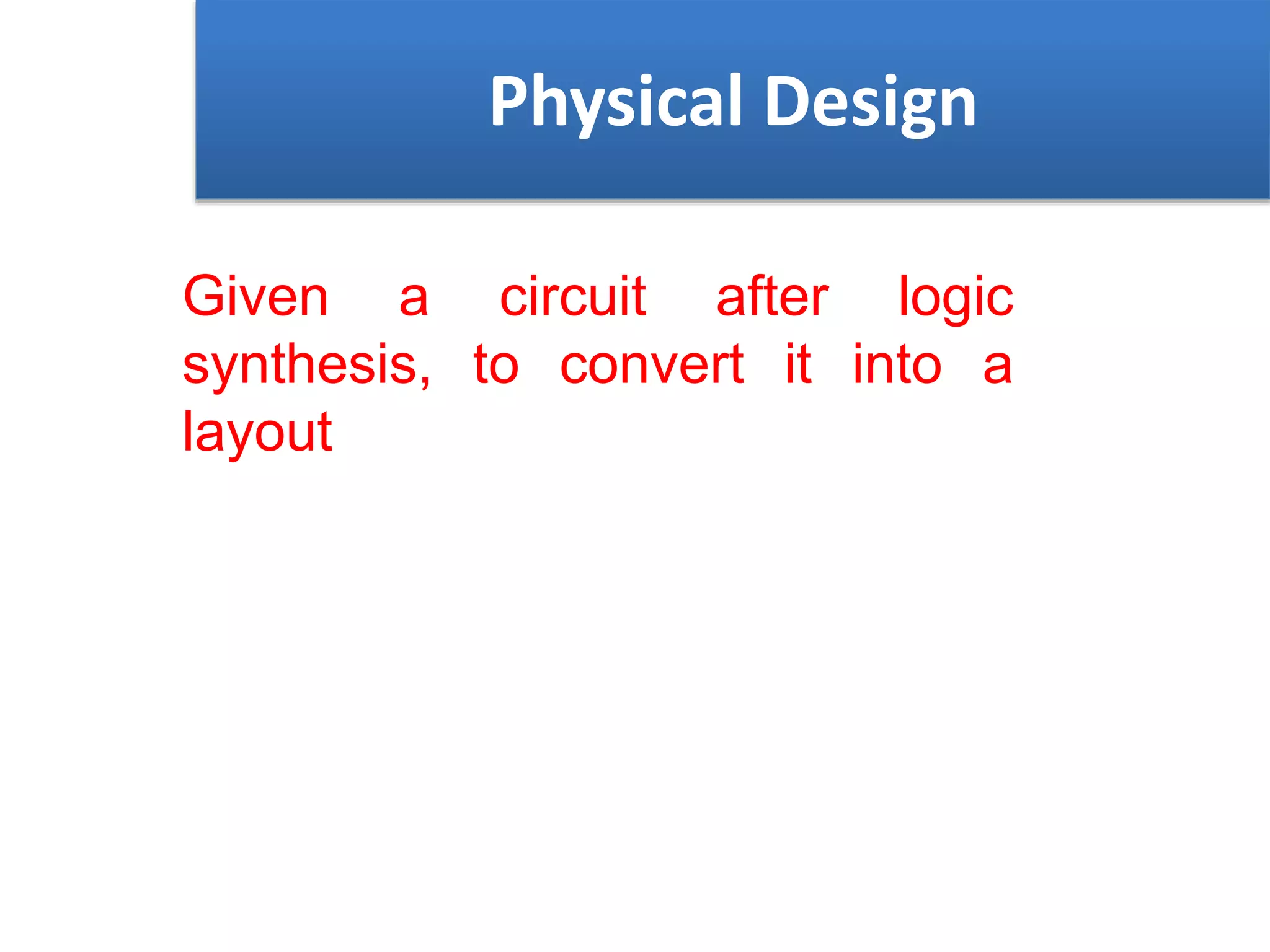 Physical Design

Given a circuit after logic synthesis, to convert it into a layout